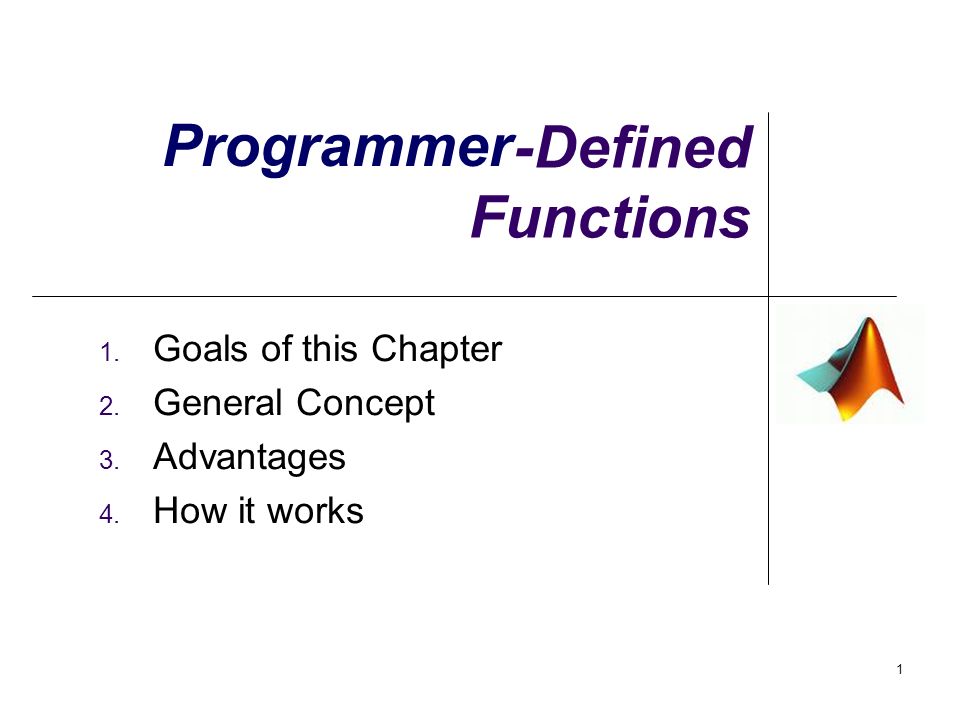 Programmer-Defined Functions

1. Goals of this Chapter
2. General Concept
3. Advantages
4. How it works

1